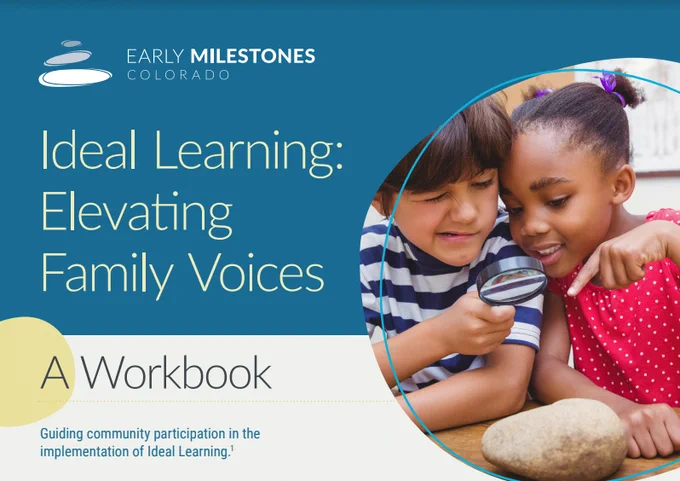 EARLY MILESTONES
COLORADO

Ideal Learning: Elevating Family Voices

A Workbook

Guiding community participation in the implementation of Ideal Learning.$^1$